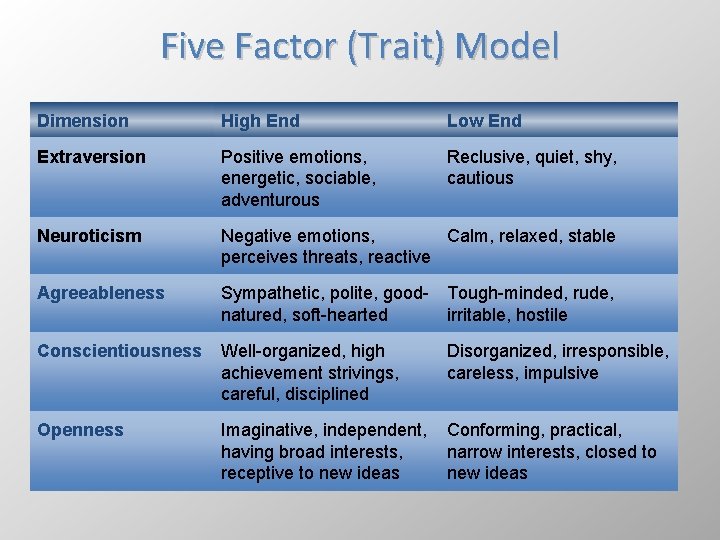 Five Factor (Trait) Model

| Dimension | High End | Low End |
|---|---|---|
| Extraversion | Positive emotions, energetic, sociable, adventurous | Reclusive, quiet, shy, cautious |
| Neuroticism | Negative emotions, perceives threats, reactive | Calm, relaxed, stable |
| Agreeableness | Sympathetic, polite, good-natured, soft-hearted | Tough-minded, rude, irritable, hostile |
| Conscientiousness | Well-organized, high achievement strivings, careful, disciplined | Disorganized, irresponsible, careless, impulsive |
| Openness | Imaginative, independent, having broad interests, receptive to new ideas | Conforming, practical, narrow interests, closed to new ideas |